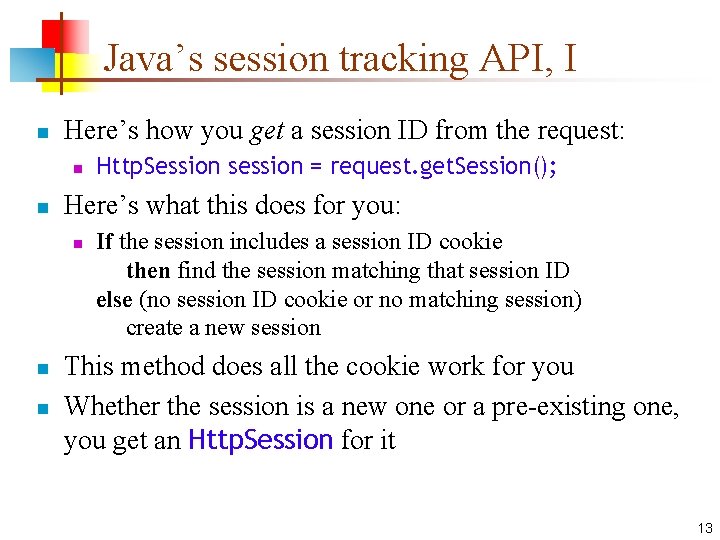 Java's session tracking API, I

• Here's how you get a session ID from the request:
  • HttpSession session = request.getSession();
• Here's what this does for you:
  • If the session includes a session ID cookie
then find the session matching that session ID
else (no session ID cookie or no matching session)
create a new session
• This method does all the cookie work for you
• Whether the session is a new one or a pre-existing one, you get an HttpSession for it

13